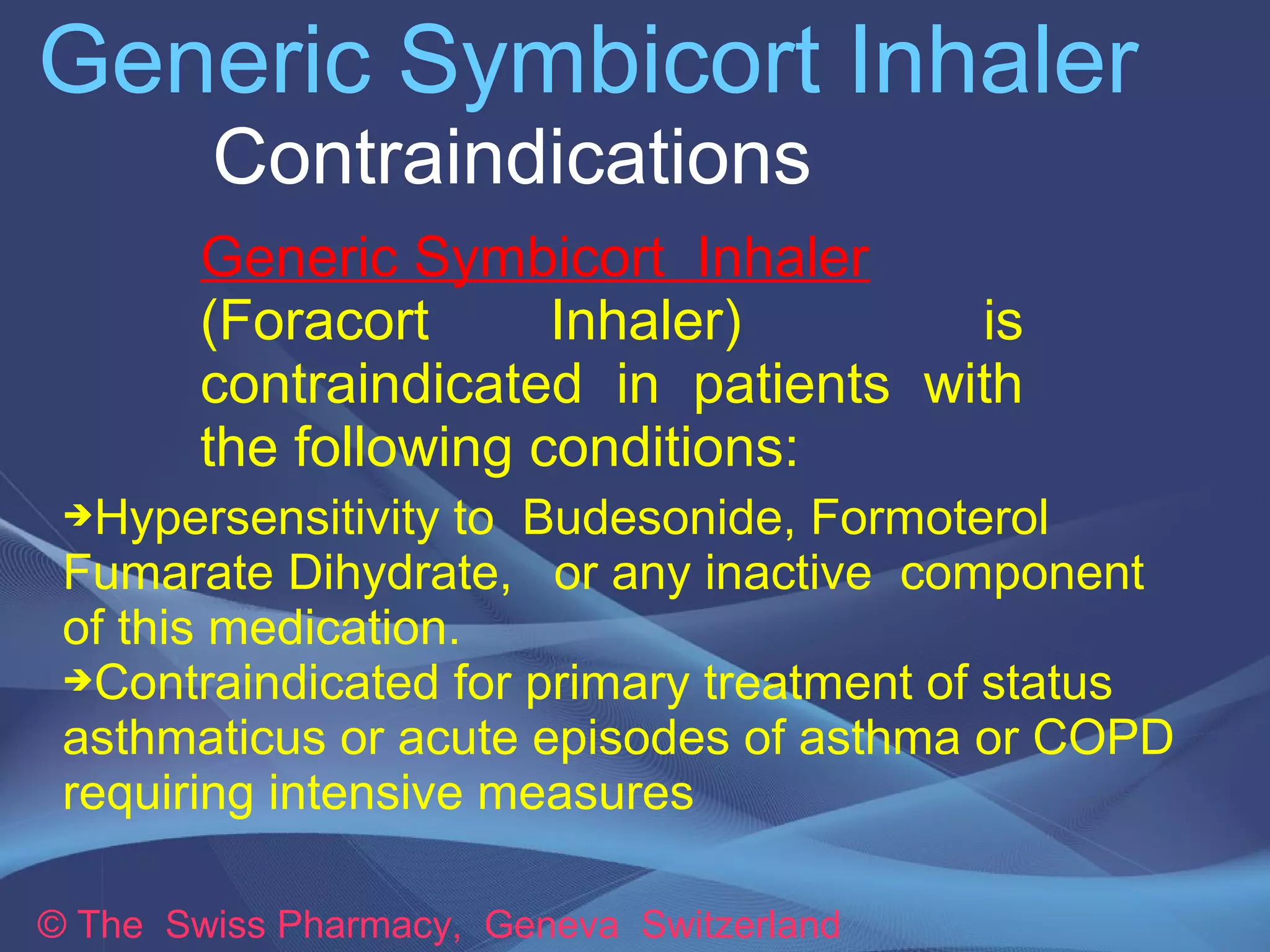 Generic Symbicort Inhaler
Contraindications

Generic Symbicort Inhaler (Foracort Inhaler) is contraindicated in patients with the following conditions:

➔Hypersensitivity to Budesonide, Formoterol Fumarate Dihydrate, or any inactive component of this medication.
➔Contraindicated for primary treatment of status asthmaticus or acute episodes of asthma or COPD requiring intensive measures

© The Swiss Pharmacy, Geneva Switzerland